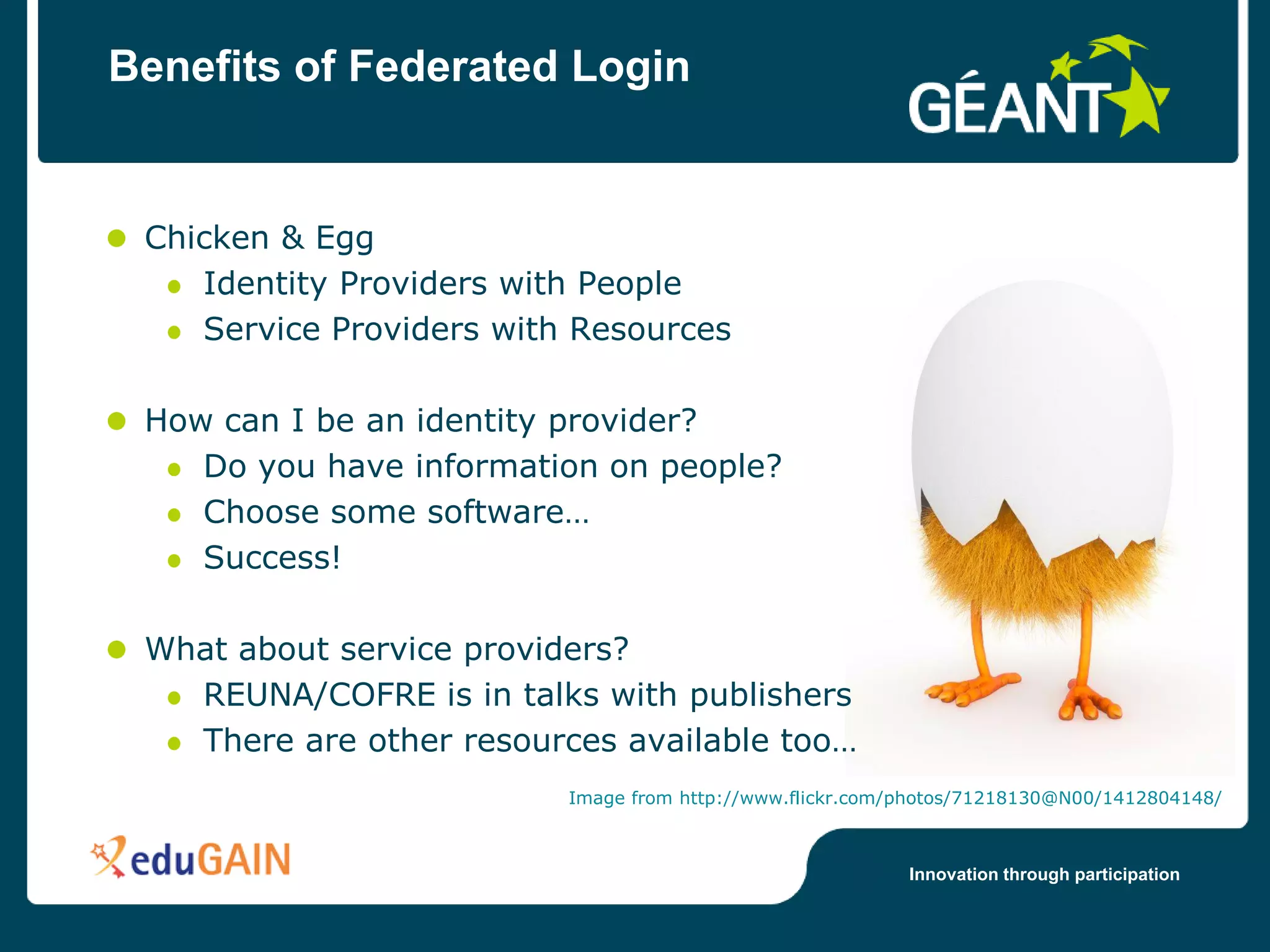 Benefits of Federated Login

GÉANT

- Chicken & Egg
  - Identity Providers with People
  - Service Providers with Resources

- How can I be an identity provider?
  - Do you have information on people?
  - Choose some software…
  - Success!

- What about service providers?
  - REUNA/COFRE is in talks with publishers
  - There are other resources available too…

Image from http://www.flickr.com/photos/71218130@N00/1412804148/

eduGAIN

Innovation through participation